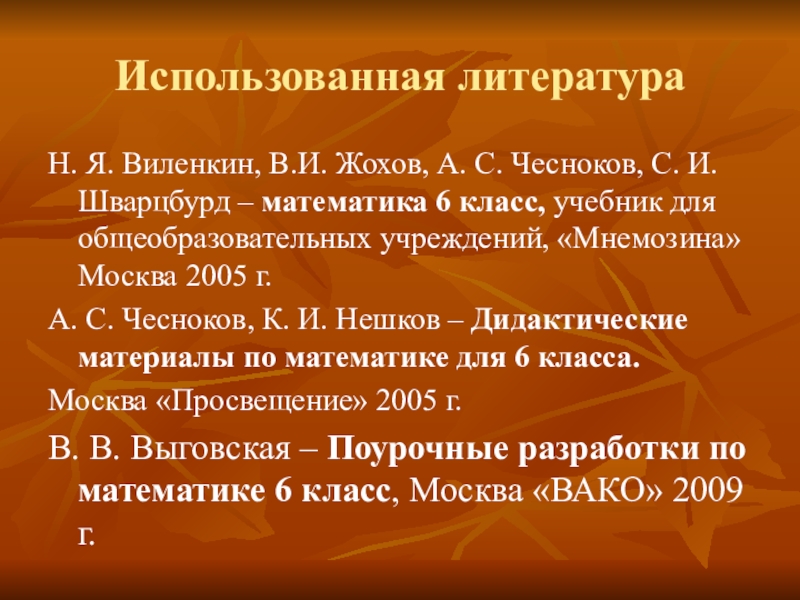 Использованная литература

Н. Я. Виленкин, В.И. Жохов, А. С. Чесноков, С. И. Шварцбурд – математика 6 класс, учебник для общеобразовательных учреждений, «Мнемозина» Москва 2005 г.

А. С. Чесноков, К. И. Нешков – Дидактические материалы по математике для 6 класса.

Москва «Просвещение» 2005 г.

В. В. Выговская – Поурочные разработки по математике 6 класс, Москва «ВАКО» 2009 г.